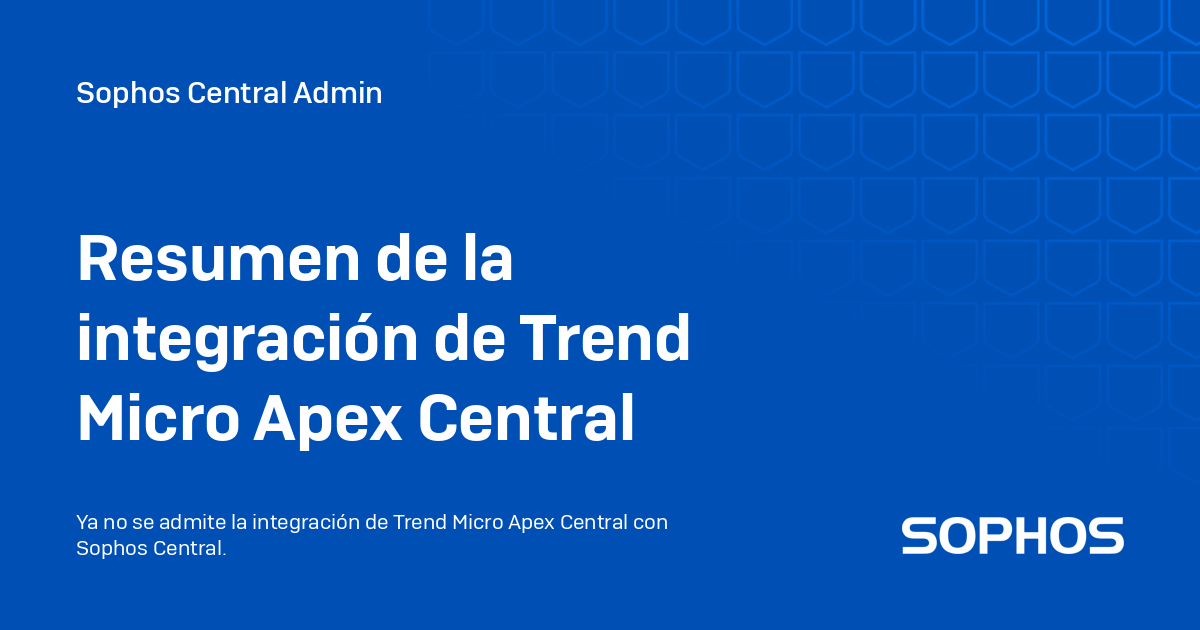 Sophos Central Admin

Resumen de la integración de Trend Micro Apex Central

Ya no se admite la integración de Trend Micro Apex Central con Sophos Central.

SOPHOS